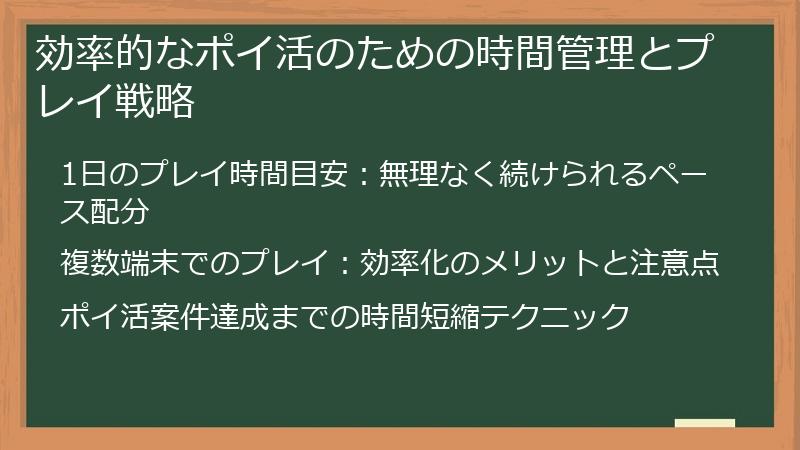 効率的なポイ活のための時間管理とプレイ戦略

1日のプレイ時間目安：無理なく続けられるペース配分

複数端末でのプレイ：効率化のメリットと注意点

ポイ活案件達成までの時間短縮テクニック